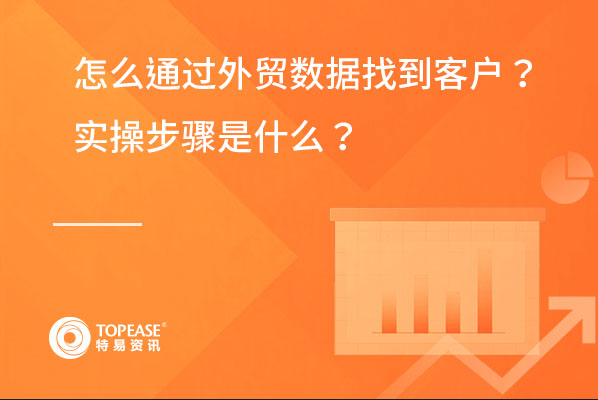 怎么通过外贸数据找到客户？
实操步骤是什么？

TOPEASE®
特易资讯